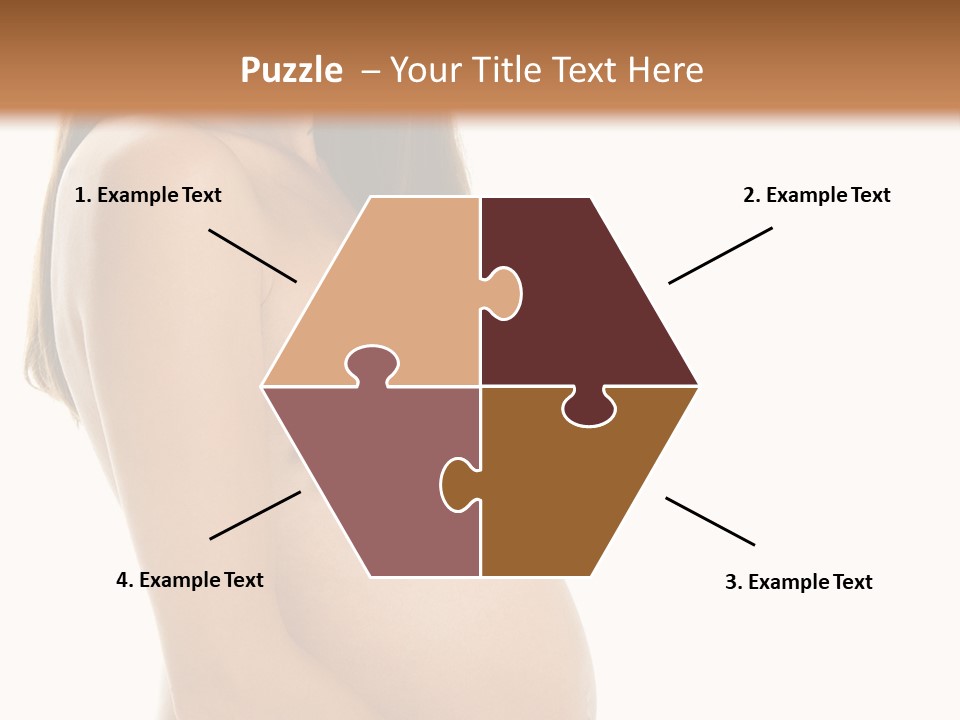 Puzzle – Your Title Text Here

1. Example Text

2. Example Text

4. Example Text

3. Example Text